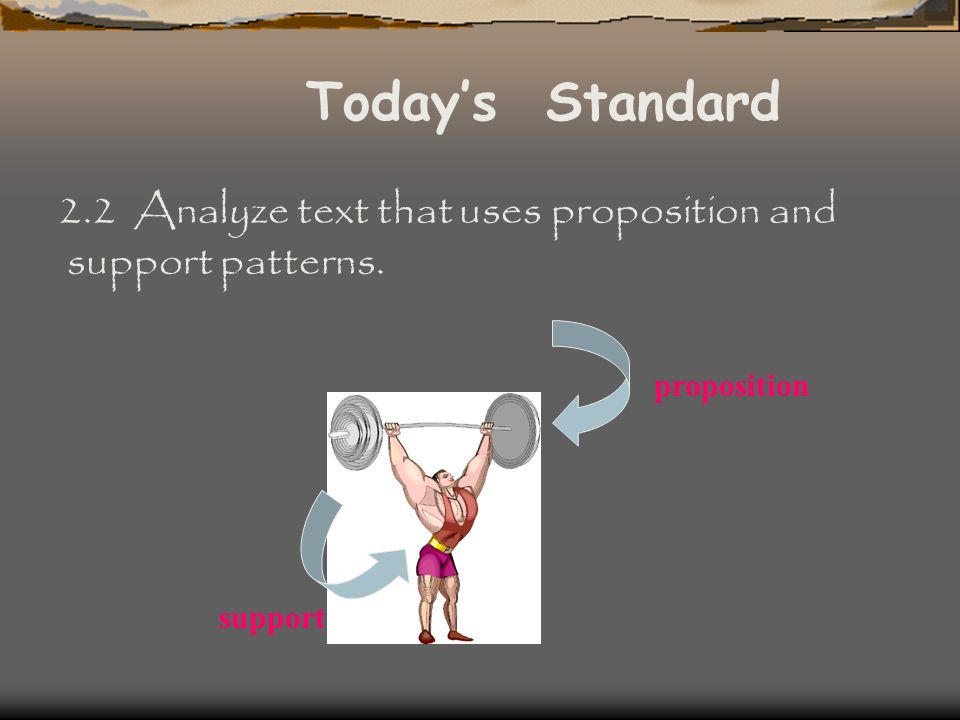 Today's Standard

2.2 Analyze text that uses proposition and support patterns.

proposition

support